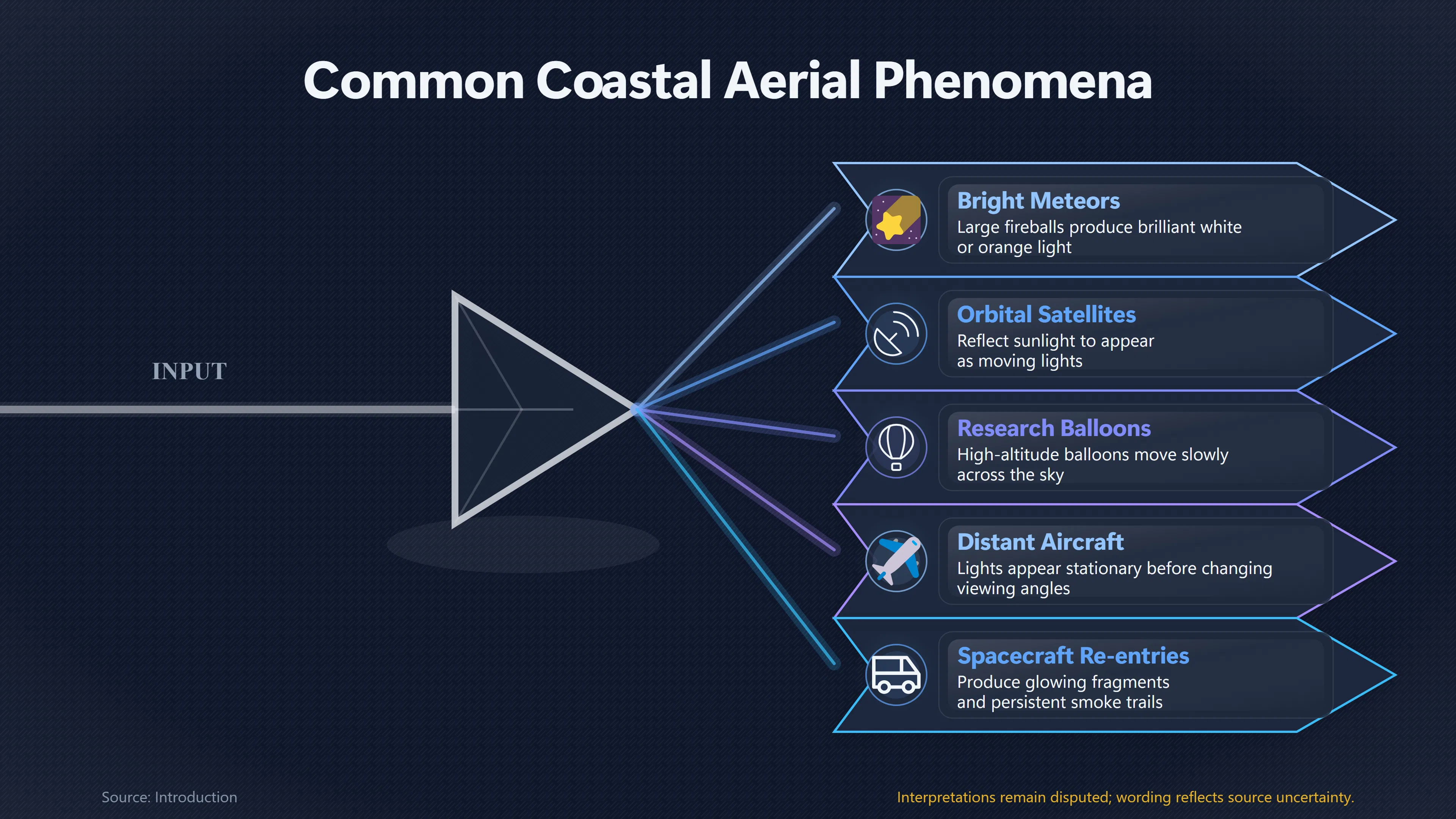 Common Coastal Aerial Phenomena

INPUT

Bright Meteors
Large fireballs produce brilliant white or orange light

Orbital Satellites
Reflect sunlight to appear as moving lights

Research Balloons
High-altitude balloons move slowly across the sky

Distant Aircraft
Lights appear stationary before changing viewing angles

Spacecraft Re-entries
Produce glowing fragments and persistent smoke trails

Source: Introduction

Interpretations remain disputed; wording reflects source uncertainty.